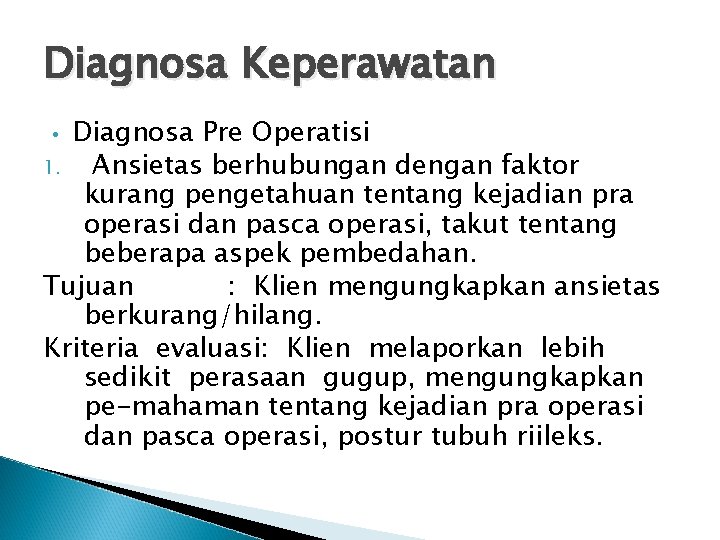 Diagnosa Keperawatan

• Diagnosa Pre Operatisi

1. Ansietas berhubungan dengan faktor kurang pengetahuan tentang kejadian pra operasi dan pasca operasi, takut tentang beberapa aspek pembedahan.

Tujuan : Klien mengungkapkan ansietas berkurang/hilang.

Kriteria evaluasi: Klien melaporkan lebih sedikit perasaan gugup, mengungkapkan pe-mahaman tentang kejadian pra operasi dan pasca operasi, postur tubuh riileks.